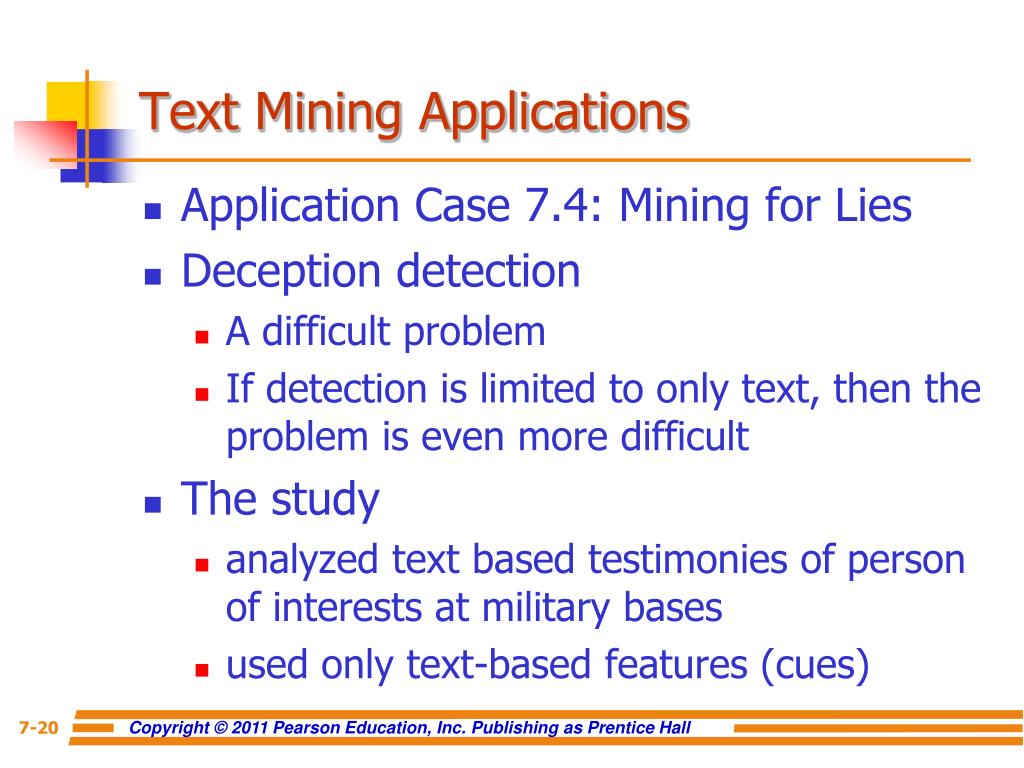 Text Mining Applications

- Application Case 7.4: Mining for Lies
- Deception detection
  - A difficult problem
  - If detection is limited to only text, then the problem is even more difficult
- The study
  - analyzed text based testimonies of person of interests at military bases
  - used only text-based features (cues)

7-20 Copyright © 2011 Pearson Education, Inc. Publishing as Prentice Hall